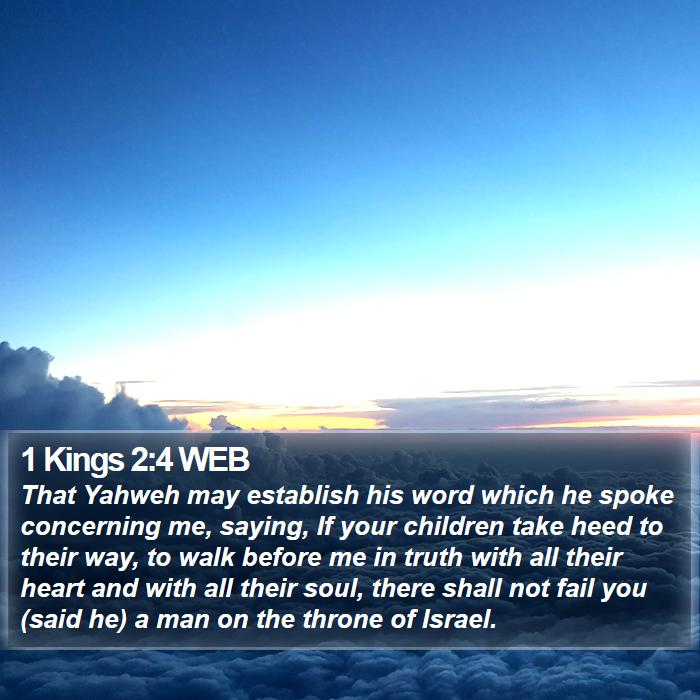 1 Kings 2:4 WEB

That Yahweh may establish his word which he spoke concerning me, saying, If your children take heed to their way, to walk before me in truth with all their heart and with all their soul, there shall not fail you (said he) a man on the throne of Israel.